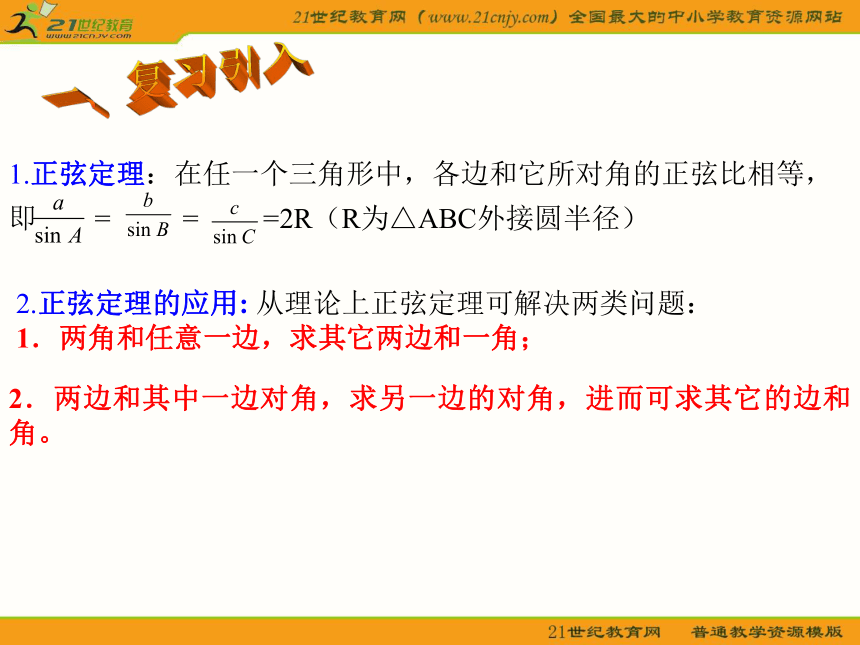 21世纪教育
www.21cnjy.com

21世纪教育网（www.21cnjy.com）全国最大的中小学教育资源网站

一、复习引入

1.正弦定理：在任一个三角形中，各边和它所对角的正弦比相等，即$\frac{a}{\sin A}=\frac{b}{\sin B}=\frac{c}{\sin C}$=2R（R为△ABC外接圆半径）

2.正弦定理的应用: 从理论上正弦定理可解决两类问题：
1．两角和任意一边，求其它两边和一角；

2．两边和其中一边对角，求另一边的对角，进而可求其它的边和角。

21世纪教育网　普通教学资源模版